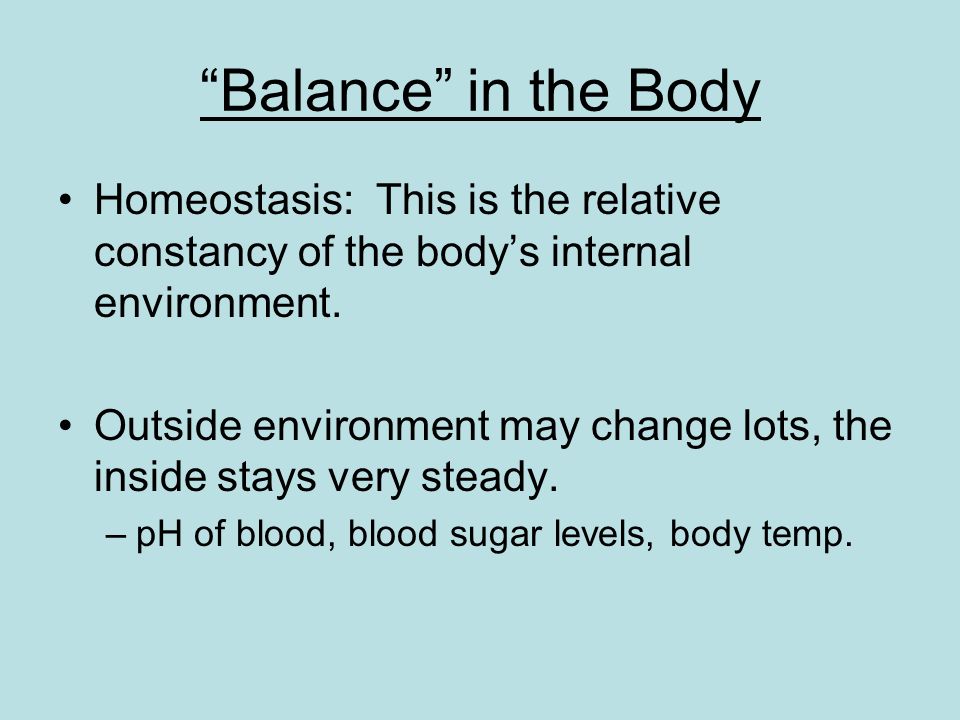 “Balance” in the Body

• Homeostasis: This is the relative constancy of the body’s internal environment.

• Outside environment may change lots, the inside stays very steady.
– pH of blood, blood sugar levels, body temp.